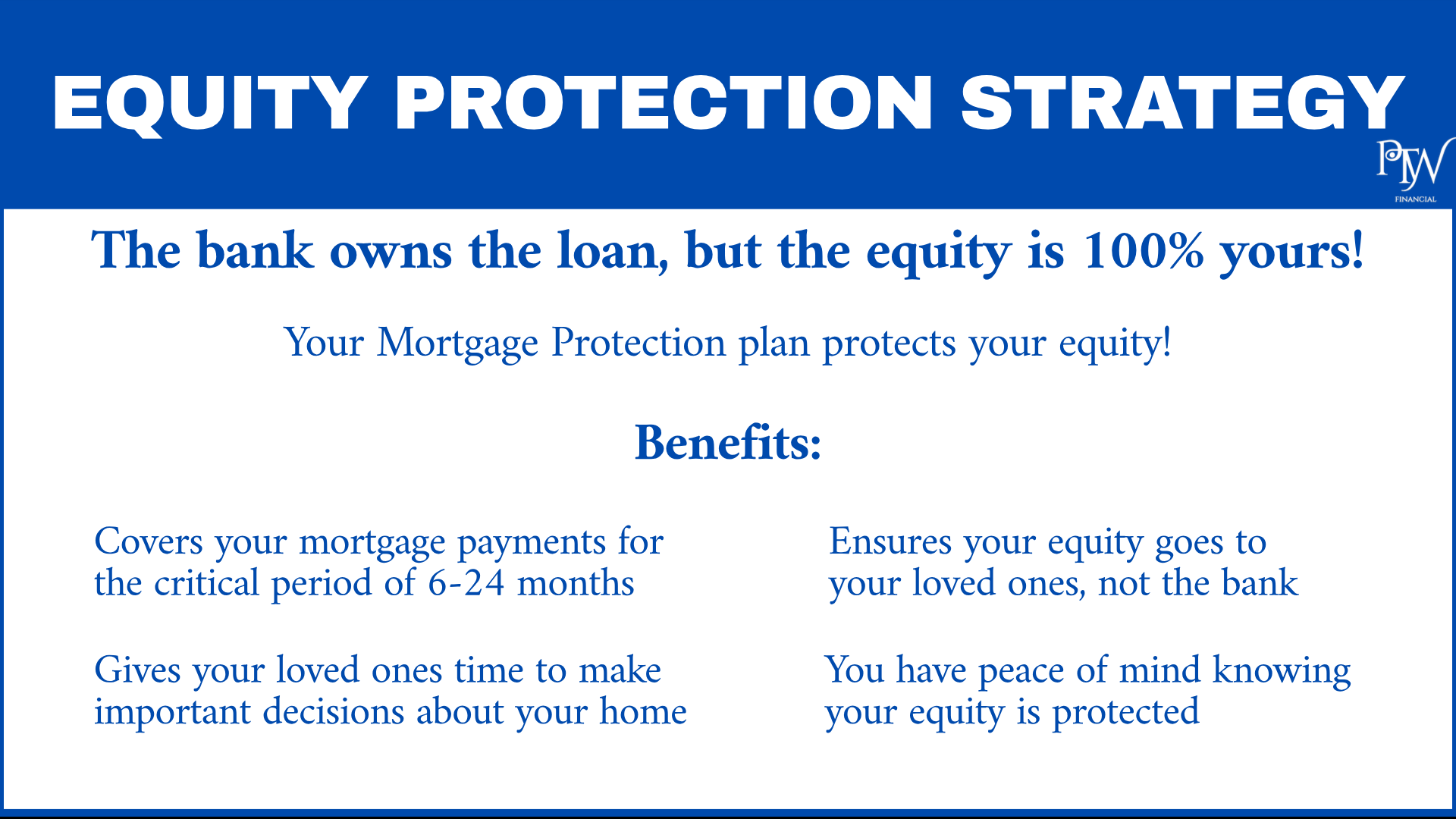 EQUITY PROTECTION STRATEGY

PJW
FINANCIAL

The bank owns the loan, but the equity is 100% yours!

Your Mortgage Protection plan protects your equity!

Benefits:

Covers your mortgage payments for the critical period of 6-24 months

Gives your loved ones time to make important decisions about your home

Ensures your equity goes to your loved ones, not the bank

You have peace of mind knowing your equity is protected